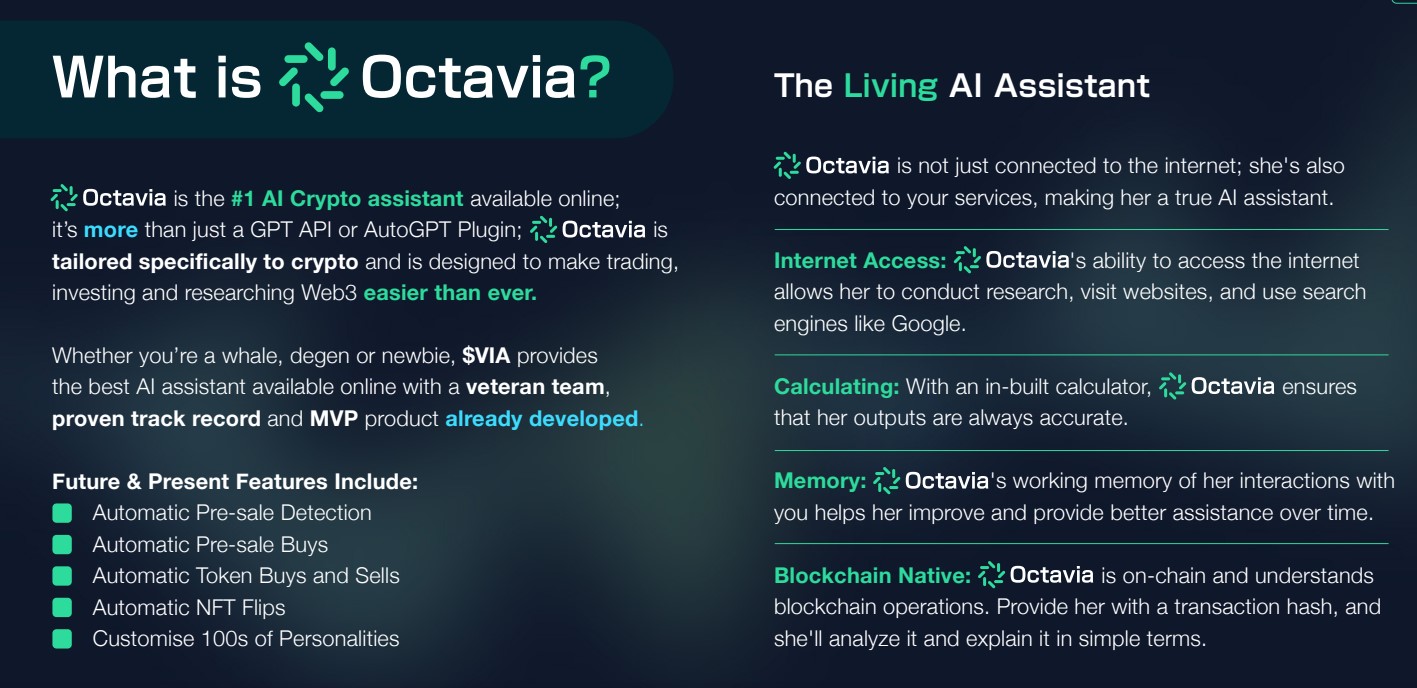 What is Octavia?

Octavia is the #1 AI Crypto assistant available online; it's more than just a GPT API or AutoGPT Plugin; Octavia is tailored specifically to crypto and is designed to make trading, investing and researching Web3 easier than ever.

Whether you're a whale, degen or newbie, $VIA provides the best AI assistant available online with a veteran team, proven track record and MVP product already developed.

Future & Present Features Include:
Automatic Pre-sale Detection
Automatic Pre-sale Buys
Automatic Token Buys and Sells
Automatic NFT Flips
Customise 100s of Personalities

The Living AI Assistant

Octavia is not just connected to the internet; she's also connected to your services, making her a true AI assistant.

Internet Access: Octavia's ability to access the internet allows her to conduct research, visit websites, and use search engines like Google.

Calculating: With an in-built calculator, Octavia ensures that her outputs are always accurate.

Memory: Octavia's working memory of her interactions with you helps her improve and provide better assistance over time.

Blockchain Native: Octavia is on-chain and understands blockchain operations. Provide her with a transaction hash, and she'll analyze it and explain it in simple terms.